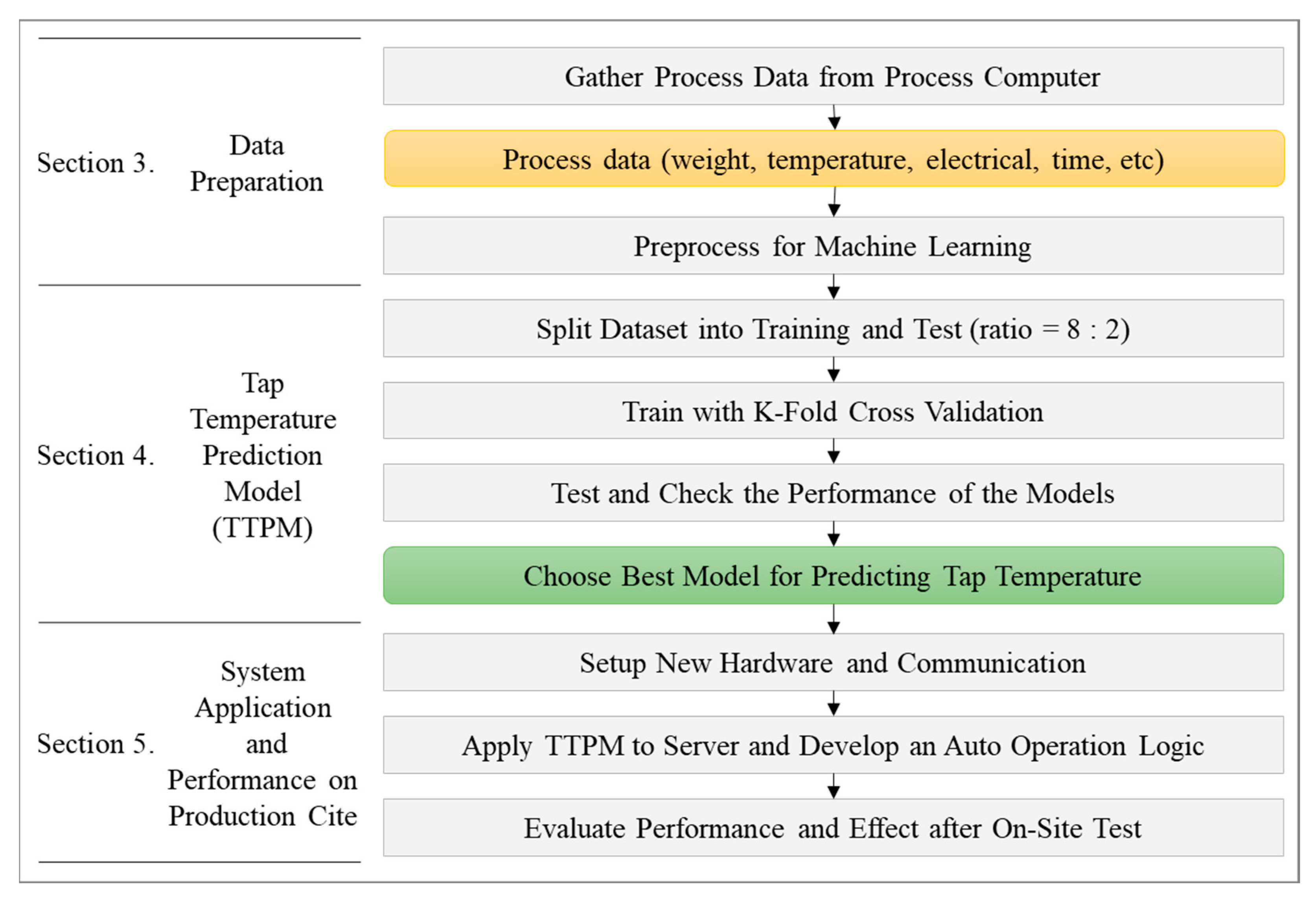 Section 3. Data Preparation

Gather Process Data from Process Computer

Process data (weight, temperature, electrical, time, etc)

Preprocess for Machine Learning

Section 4. Tap Temperature Prediction Model (TTPM)

Split Dataset into Training and Test (ratio = 8 : 2)

Train with K-Fold Cross Validation

Test and Check the Performance of the Models

Choose Best Model for Predicting Tap Temperature

Section 5. System Application and Performance on Production Cite

Setup New Hardware and Communication

Apply TTPM to Server and Develop an Auto Operation Logic

Evaluate Performance and Effect after On-Site Test